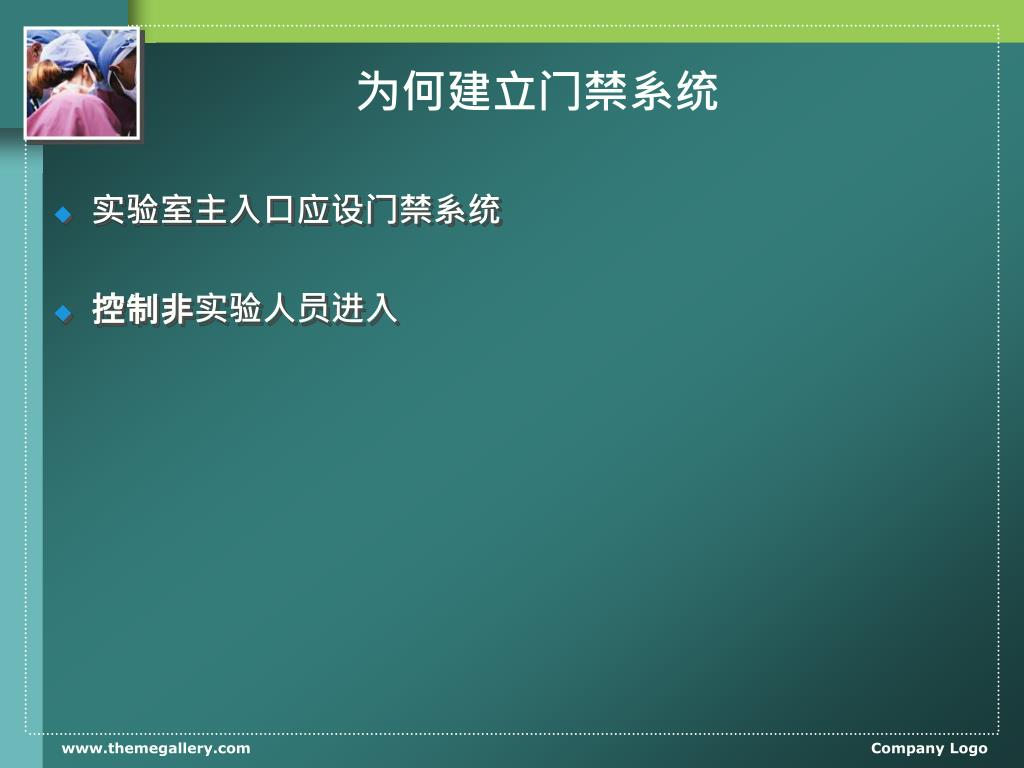 为何建立门禁系统

实验室主入口应设门禁系统

控制非实验人员进入

www.themegallery.com

Company Logo